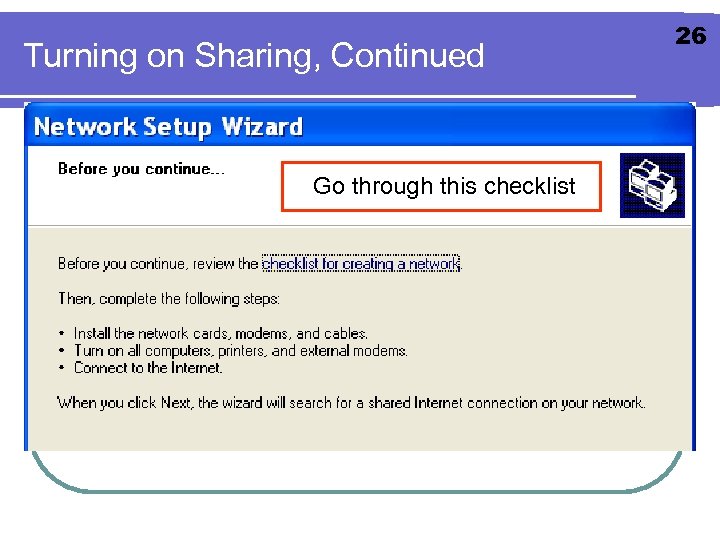 26

Turning on Sharing, Continued

Network Setup Wizard

Before you continue...

Go through this checklist

Before you continue, review the checklist for creating a network.

Then, complete the following steps:

• Install the network cards, modems, and cables.
• Turn on all computers, printers, and external modems.
• Connect to the Internet.

When you click Next, the wizard will search for a shared Internet connection on your network.